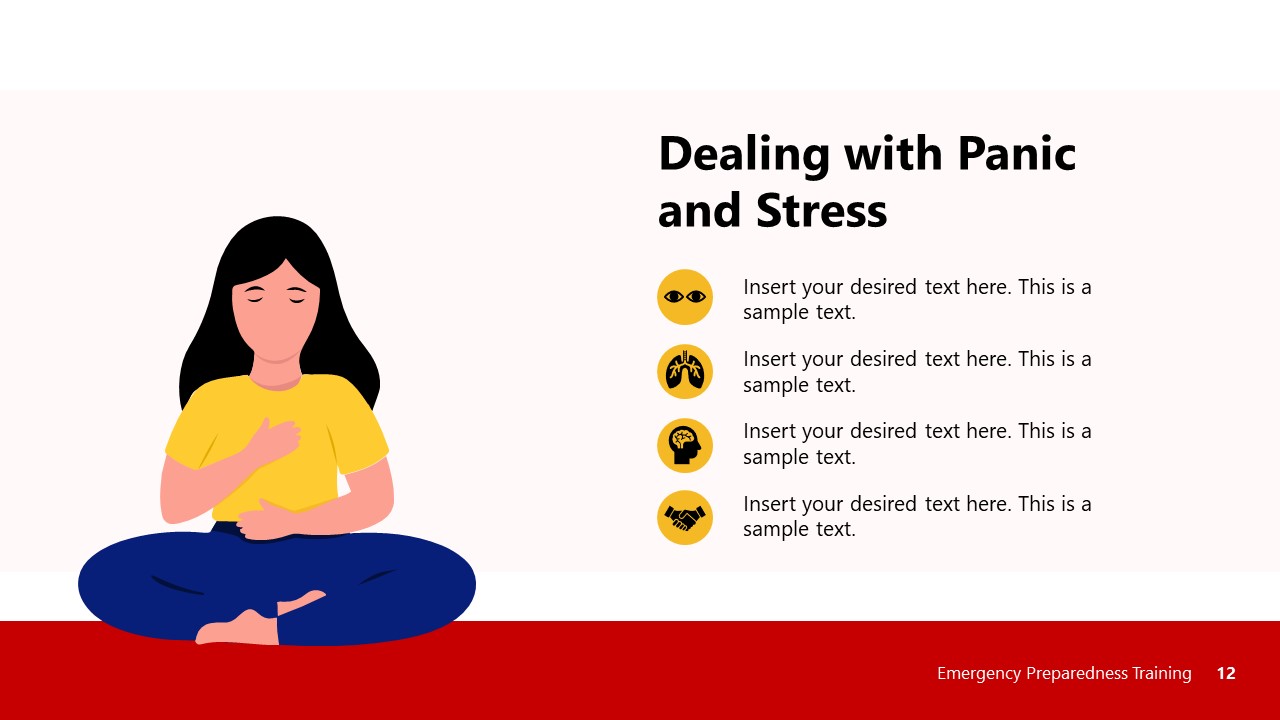 Dealing with Panic and Stress

Insert your desired text here. This is a sample text.

Insert your desired text here. This is a sample text.

Insert your desired text here. This is a sample text.

Insert your desired text here. This is a sample text.

Emergency Preparedness Training 12